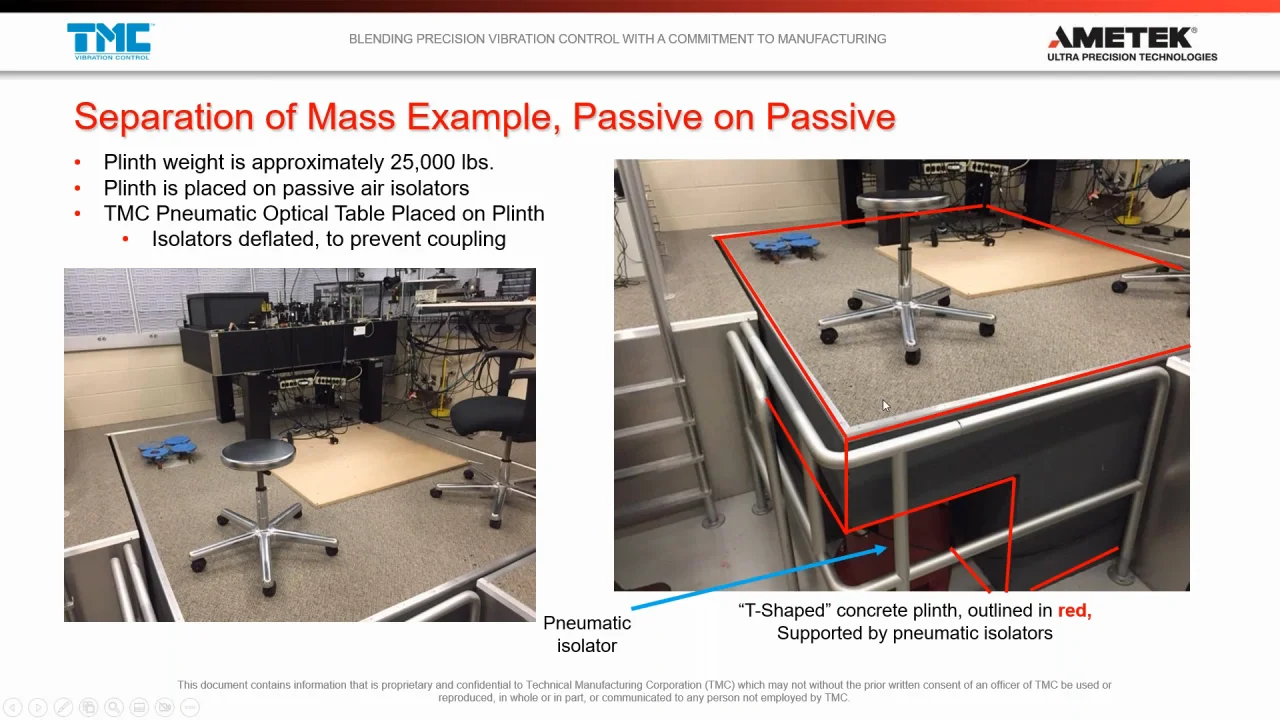 TMC
VIBRATION CONTROL

BLENDING PRECISION VIBRATION CONTROL WITH A COMMITMENT TO MANUFACTURING

AMETEK®
ULTRA PRECISION TECHNOLOGIES

Separation of Mass Example, Passive on Passive

• Plinth weight is approximately 25,000 lbs.
• Plinth is placed on passive air isolators
• TMC Pneumatic Optical Table Placed on Plinth
 • Isolators deflated, to prevent coupling

Pneumatic isolator

"T-Shaped" concrete plinth, outlined in red, Supported by pneumatic isolators

This document contains information that is proprietary and confidential to Technical Manufacturing Corporation (TMC) which may not without the prior written consent of an officer of TMC be used or reproduced, in whole or in part, or communicated to any person not employed by TMC.